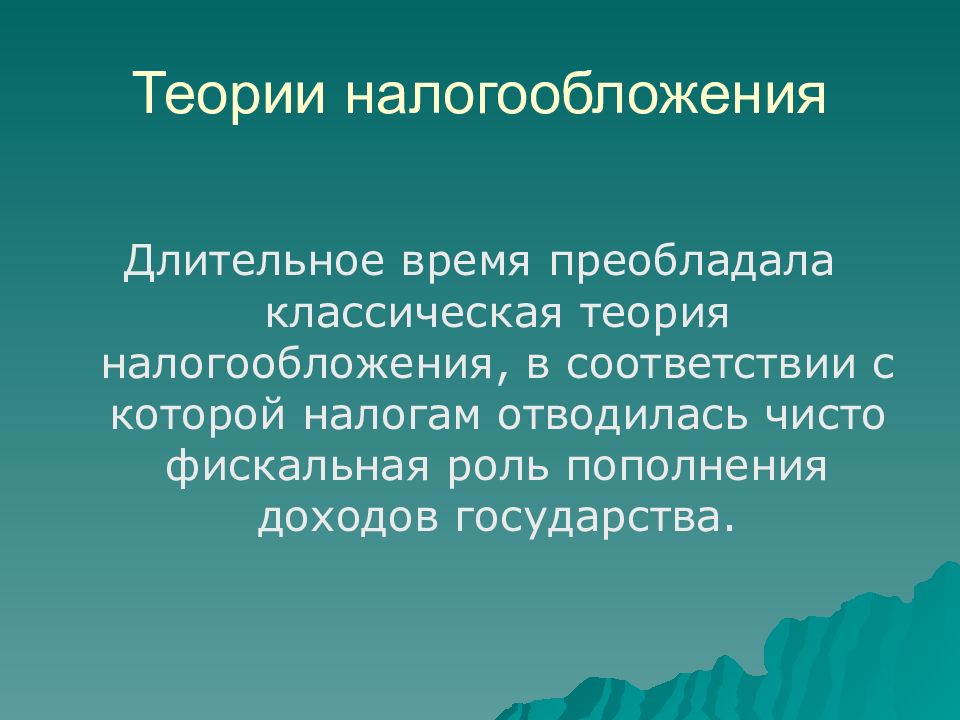 Теории налогообложения

Длительное время преобладала классическая теория налогообложения, в соответствии с которой налогам отводилась чисто фискальная роль пополнения доходов государства.